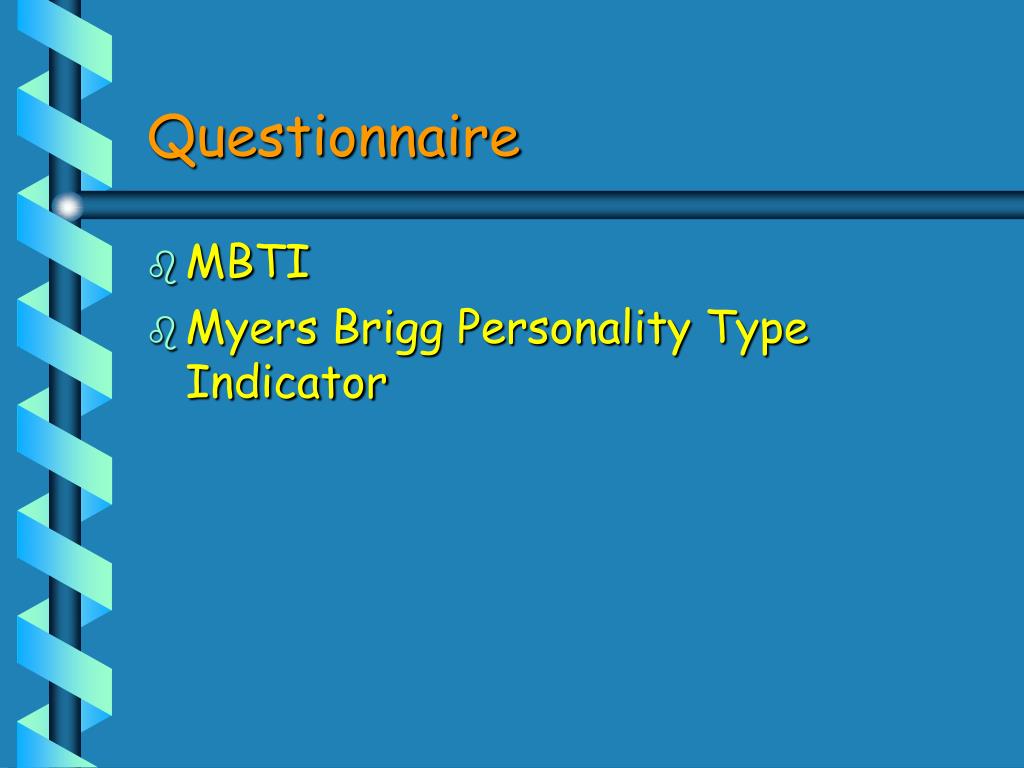 Questionnaire

MBTI

Myers Brigg Personality Type Indicator